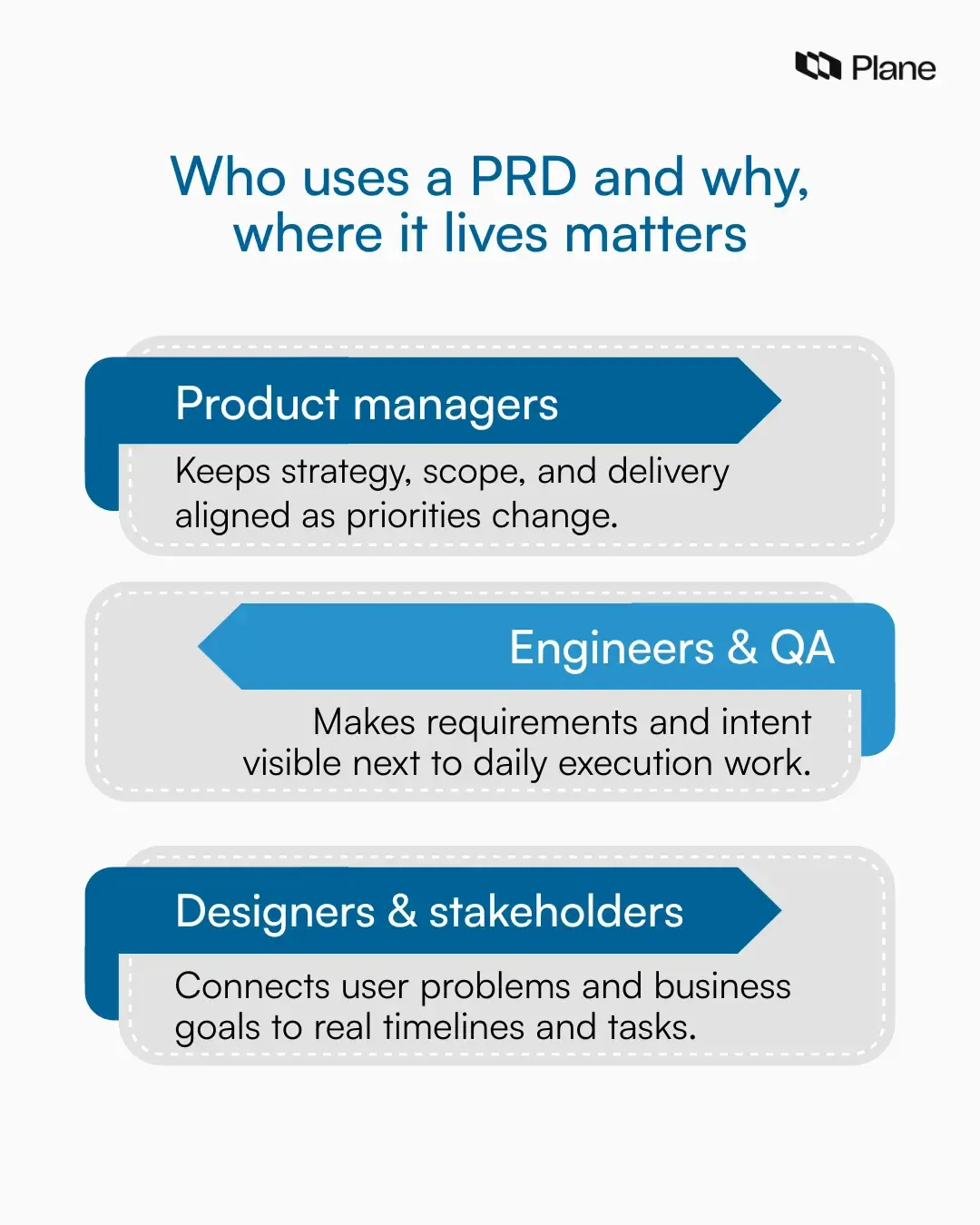 Plane

Who uses a PRD and why, where it lives matters

Product managers

Keeps strategy, scope, and delivery aligned as priorities change.

Engineers & QA

Makes requirements and intent visible next to daily execution work.

Designers & stakeholders

Connects user problems and business goals to real timelines and tasks.